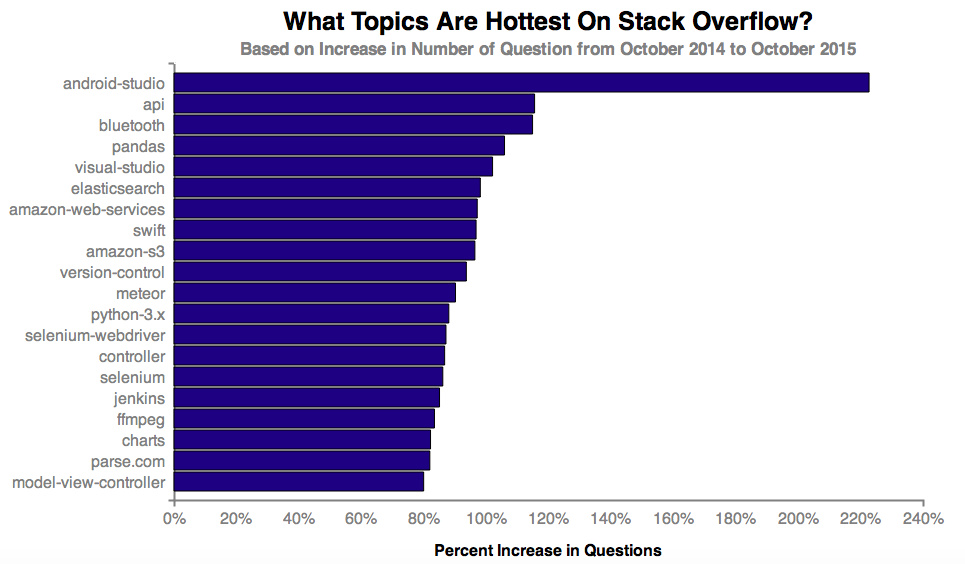 What Topics Are Hottest On Stack Overflow?

Based on Increase in Number of Question from October 2014 to October 2015

android-studio
api
bluetooth
pandas
visual-studio
elasticsearch
amazon-web-services
swift
amazon-s3
version-control
meteor
python-3.x
selenium-webdriver
controller
selenium
jenkins
ffmpeg
charts
parse.com
model-view-controller

0% 20% 40% 60% 80% 100% 120% 140% 160% 180% 200% 220% 240%

Percent Increase in Questions